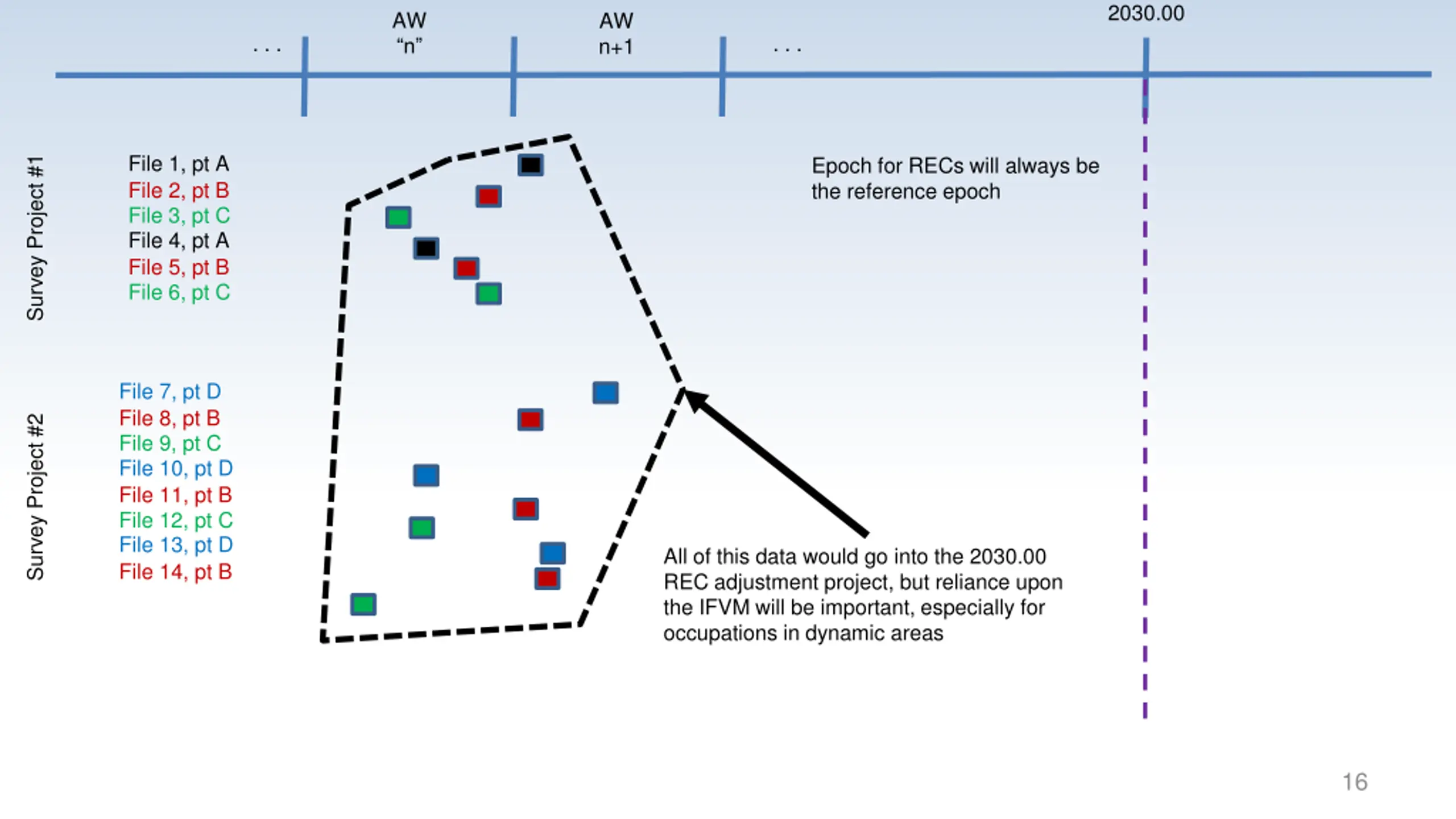 . . .

AW
“n”

AW
n+1

. . .

2030.00

Survey Project #1

File 1, pt A
File 2, pt B
File 3, pt C
File 4, pt A
File 5, pt B
File 6, pt C

Epoch for RECs will always be the reference epoch

Survey Project #2

File 7, pt D
File 8, pt B
File 9, pt C
File 10, pt D
File 11, pt B
File 12, pt C
File 13, pt D
File 14, pt B

All of this data would go into the 2030.00 REC adjustment project, but reliance upon the IFVM will be important, especially for occupations in dynamic areas

16